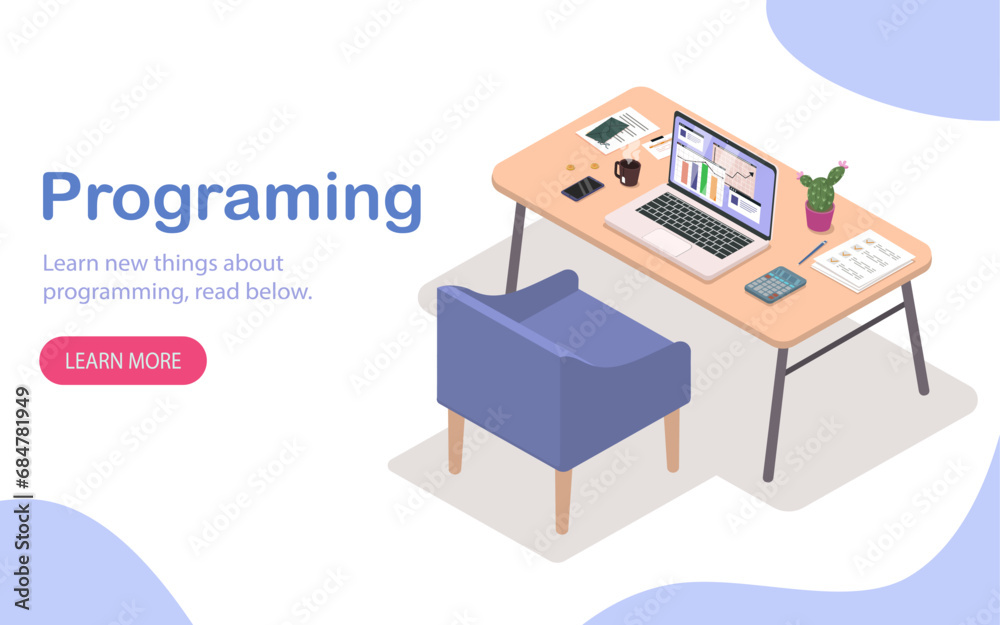 Programing

Learn new things about programming, read below.

LEARN MORE

Adobe Stock | #684781949